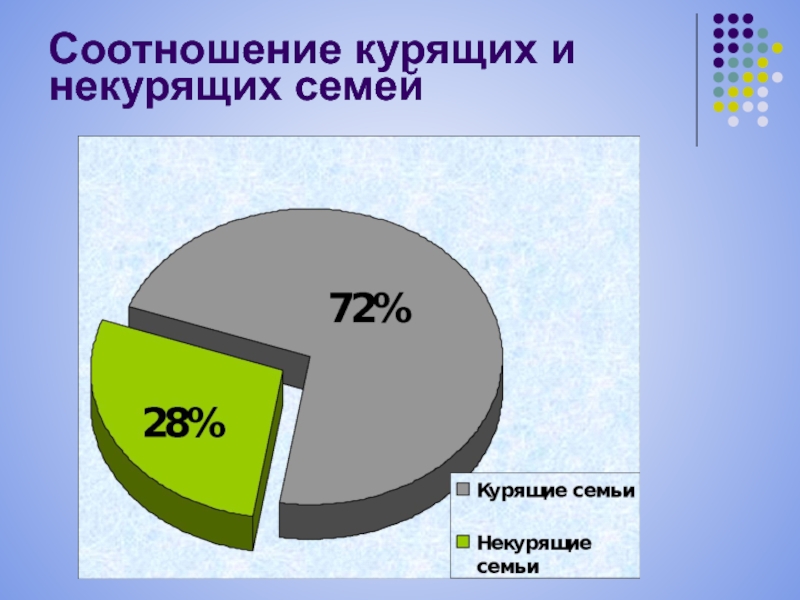 Соотношение курящих и некурящих семей

72%

28%

Курящие семьи

Некурящие семьи